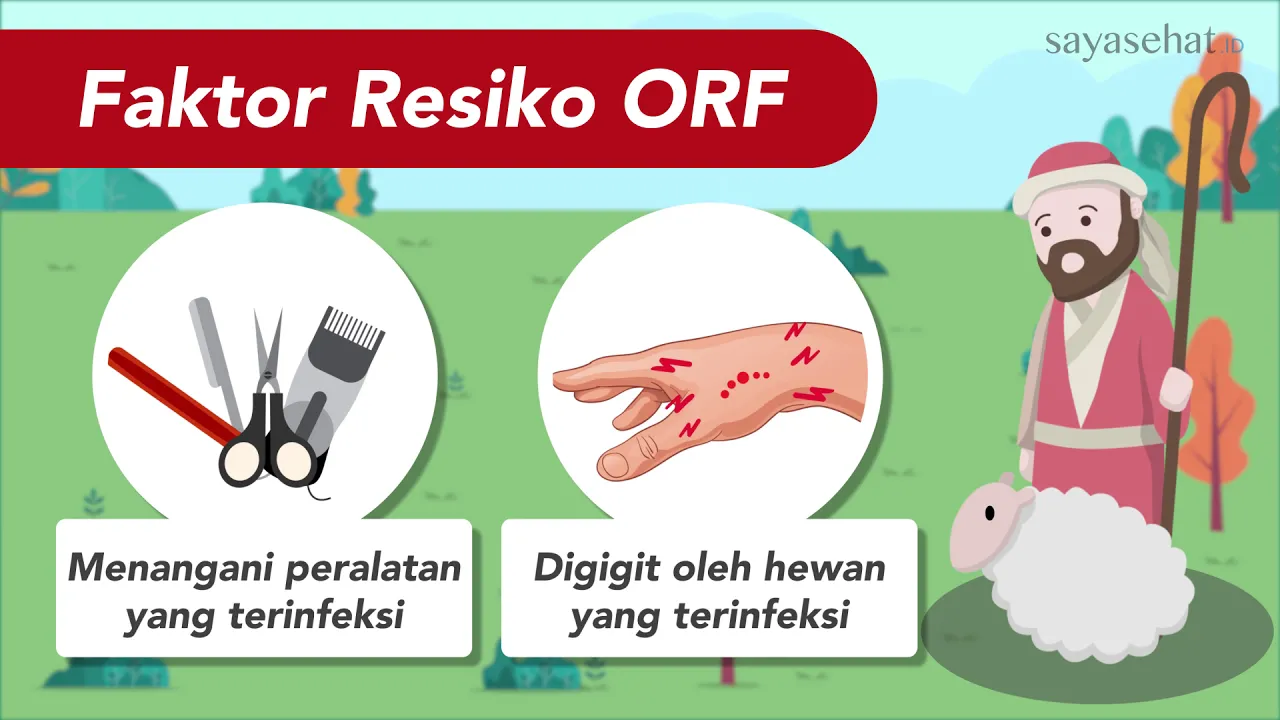 Faktor Resiko ORF

sayasehat.ID

Menangani peralatan yang terinfeksi

Digigit oleh hewan yang terinfeksi